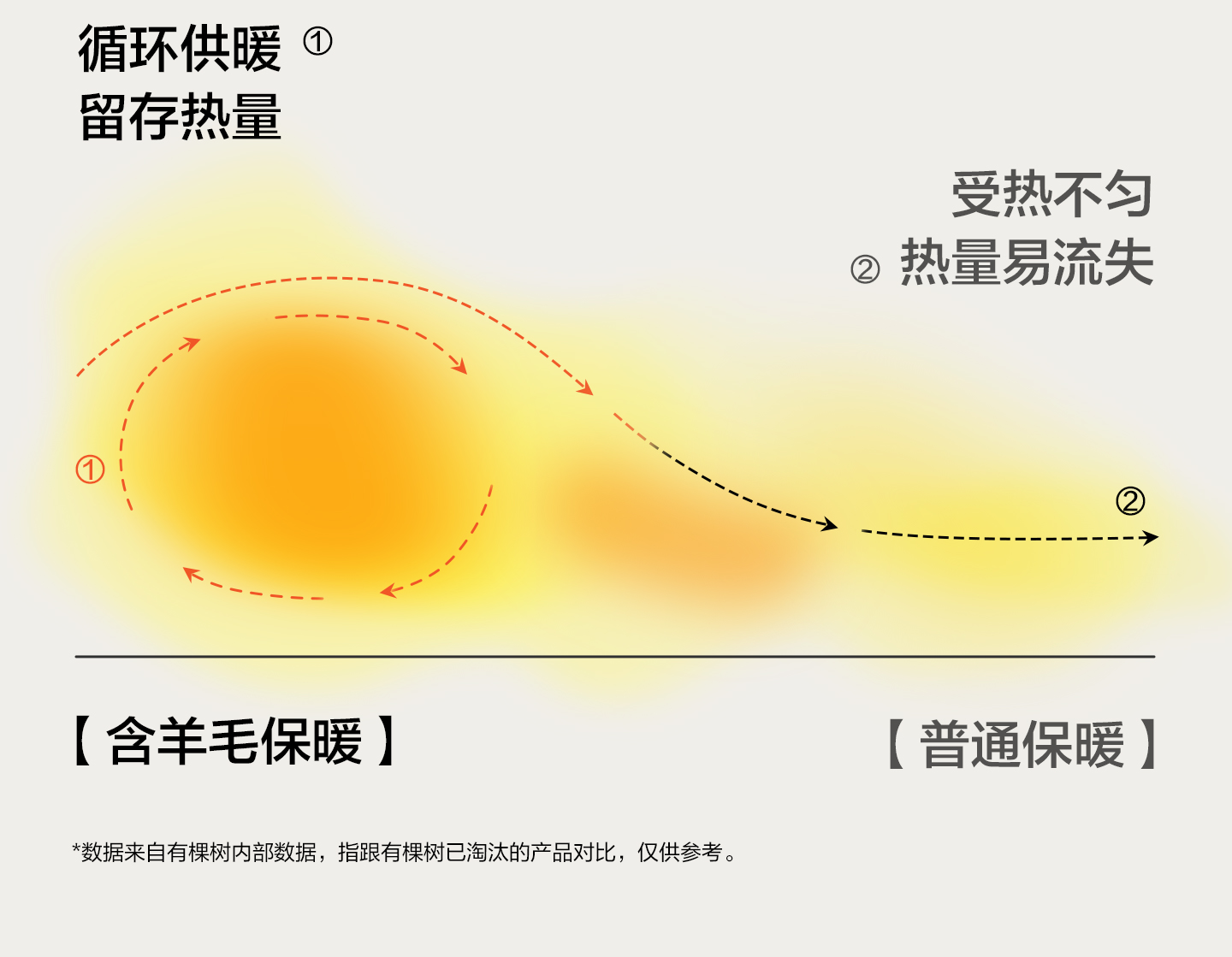 循环供暖 ①
留存热量

受热不匀
② 热量易流失

①

②

【 含羊毛保暖 】

【 普通保暖 】

*数据来自有棵树内部数据，指跟有棵树已淘汰的产品对比，仅供参考。